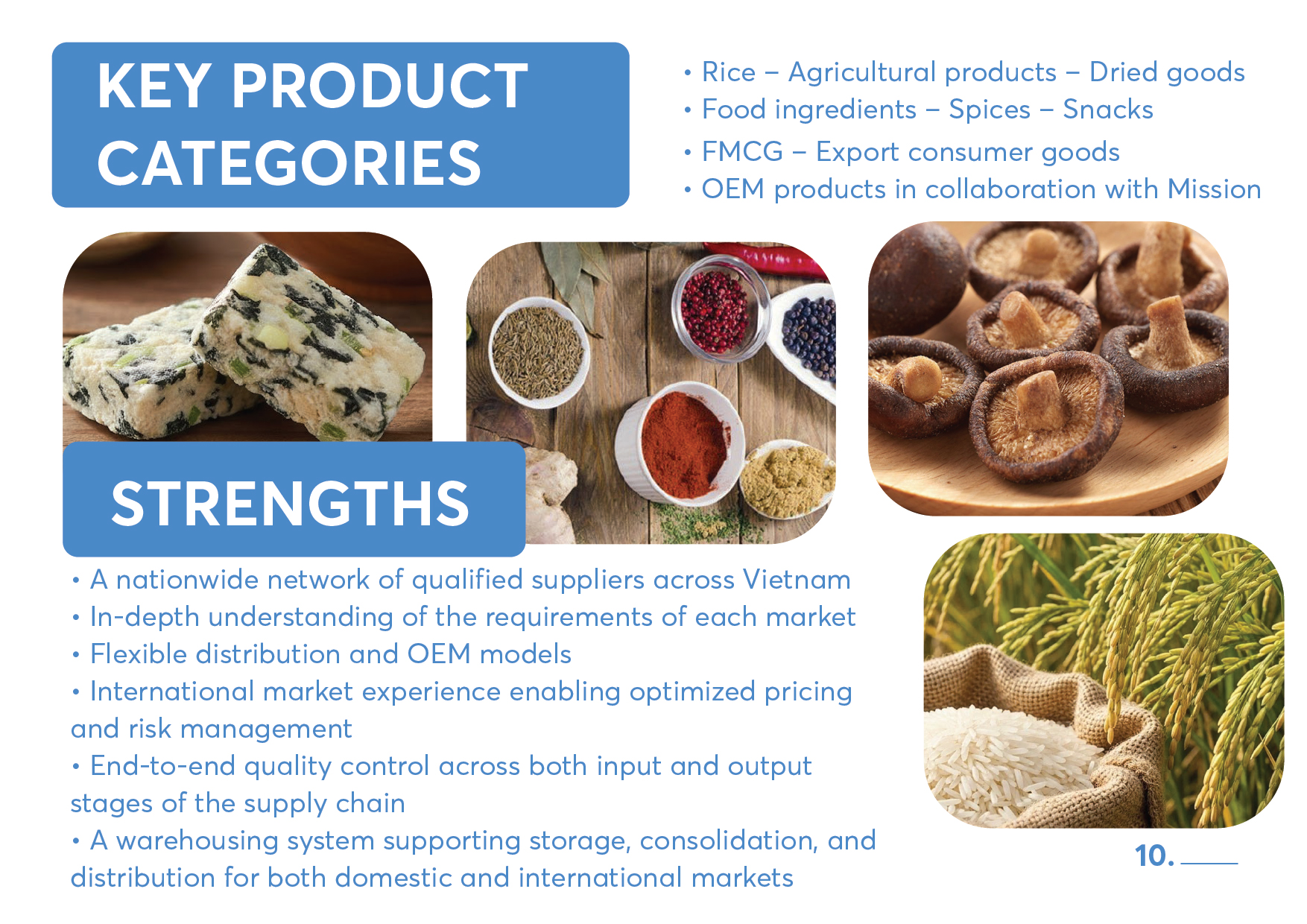 KEY PRODUCT CATEGORIES

• Rice – Agricultural products – Dried goods
• Food ingredients – Spices – Snacks
• FMCG – Export consumer goods
• OEM products in collaboration with Mission

STRENGTHS

• A nationwide network of qualified suppliers across Vietnam
• In-depth understanding of the requirements of each market
• Flexible distribution and OEM models
• International market experience enabling optimized pricing and risk management
• End-to-end quality control across both input and output stages of the supply chain
• A warehousing system supporting storage, consolidation, and distribution for both domestic and international markets

10.